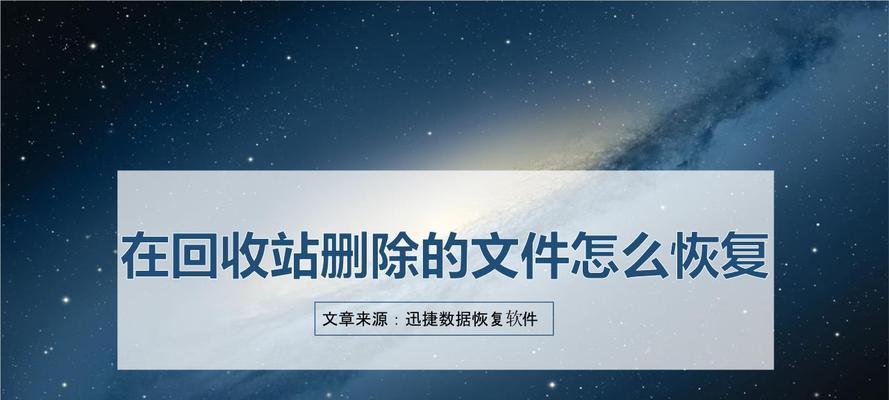 在回收站删除的文件怎么恢复

文章来源：迅捷数据恢复软件